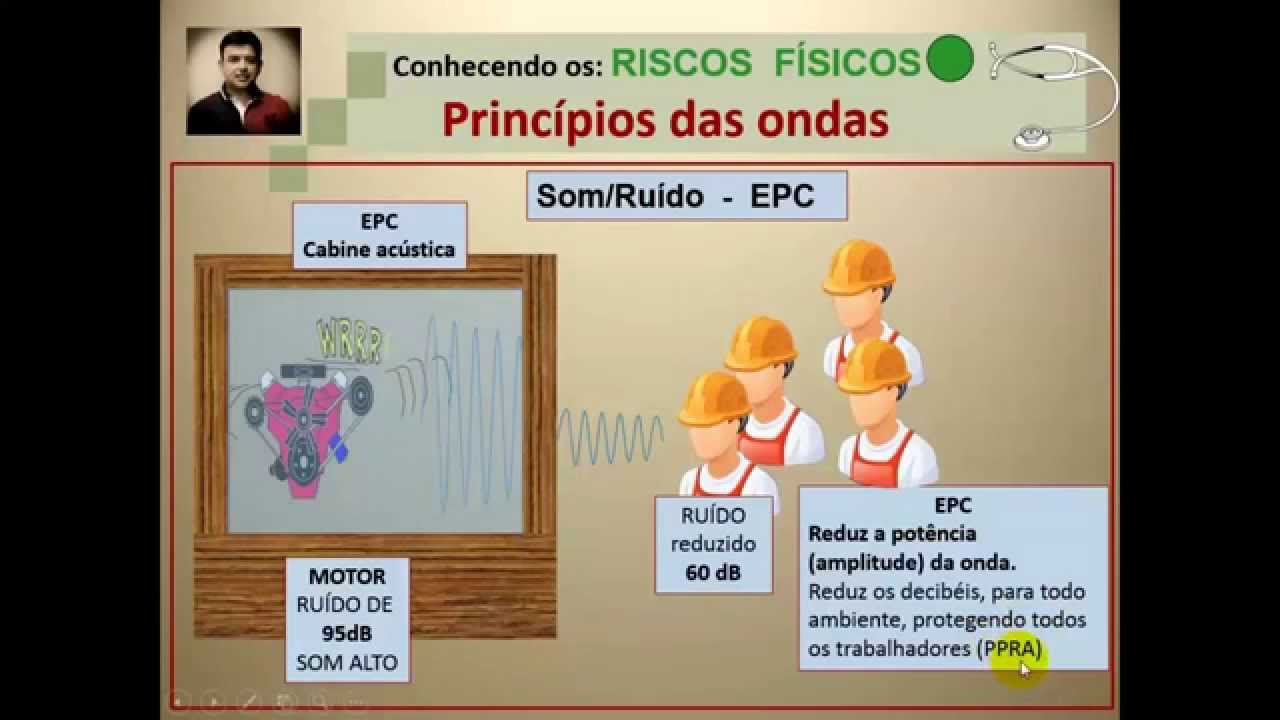 Conhecendo os: RISCOS FÍSICOS

Princípios das ondas

Som/Ruído - EPC

EPC
Cabine acústica

WRRR

MOTOR
RUÍDO DE
95dB
SOM ALTO

RUÍDO
reduzido
60 dB

EPC
Reduz a potência (amplitude) da onda.
Reduz os decibéis, para todo ambiente, protegendo todos os trabalhadores (PPRA)